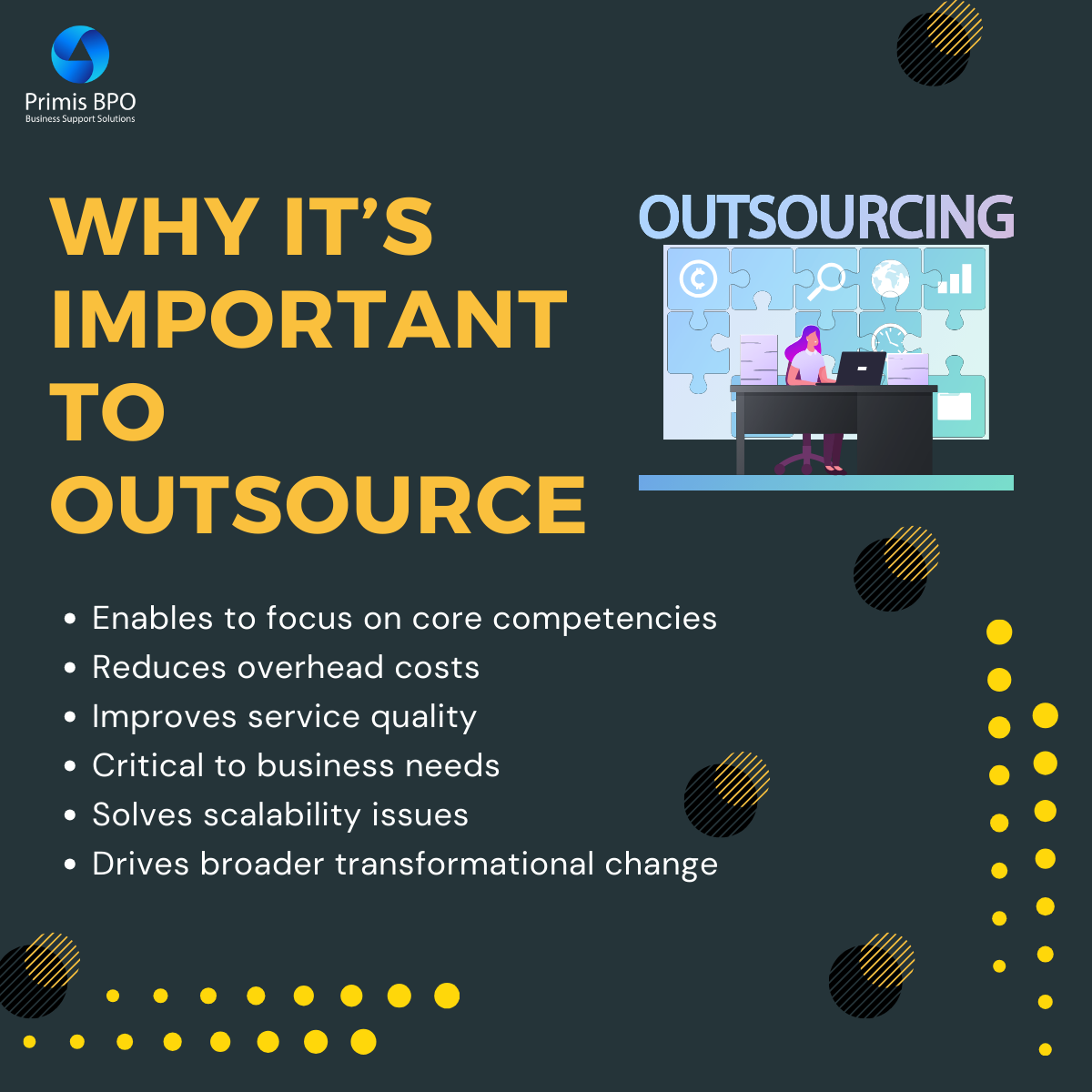 Primis BPO
Business Support Solutions

WHY IT'S IMPORTANT TO OUTSOURCE

OUTSOURCING

• Enables to focus on core competencies
• Reduces overhead costs
• Improves service quality
• Critical to business needs
• Solves scalability issues
• Drives broader transformational change